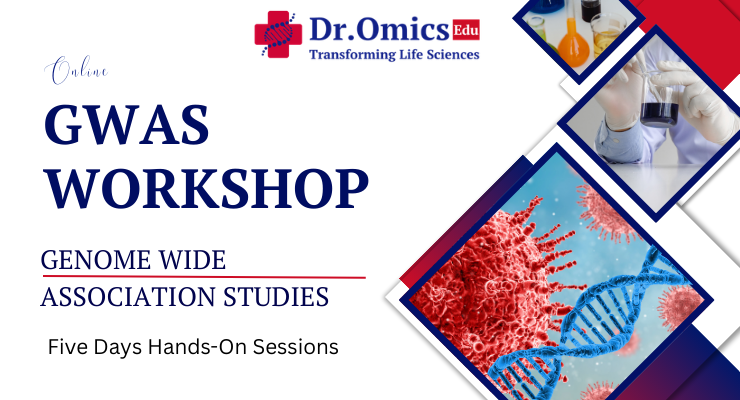 Dr.Omics Edu
Transforming Life Sciences

Online

GWAS WORKSHOP

GENOME WIDE
ASSOCIATION STUDIES

Five Days Hands-On Sessions